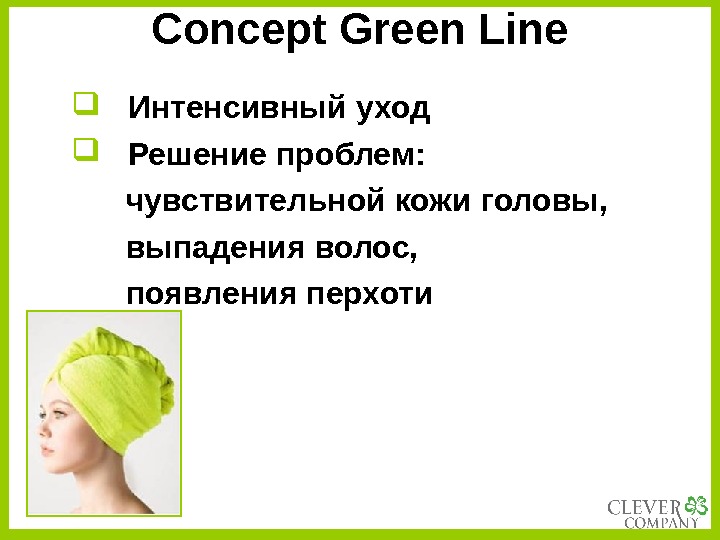 Concept Green Line

Интенсивный уход

Решение проблем:
чувствительной кожи головы,
выпадения волос,
появления перхоти

CLEVER
COMPANY